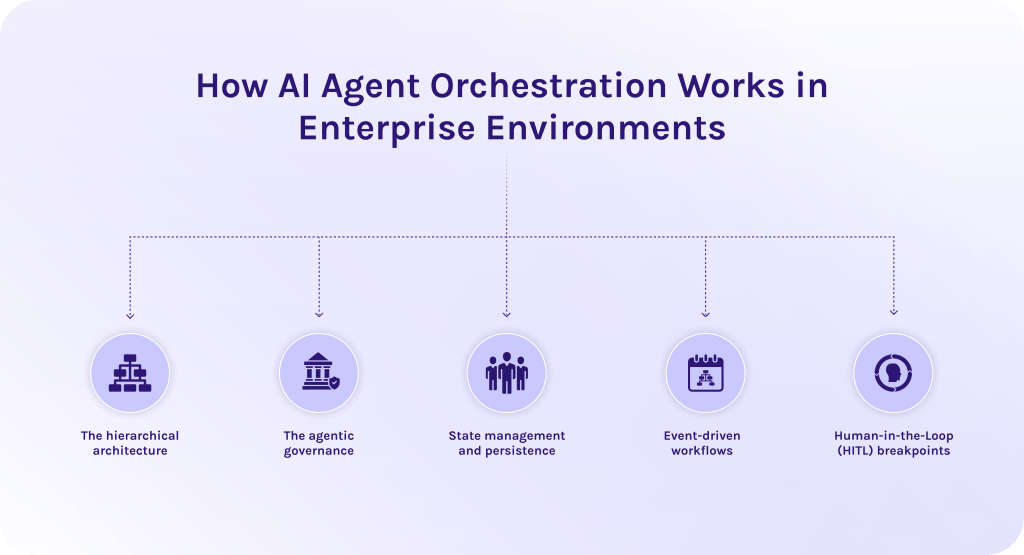 How AI Agent Orchestration Works in Enterprise Environments

The hierarchical architecture

The agentic governance

State management and persistence

Event-driven workflows

Human-in-the-Loop (HITL) breakpoints